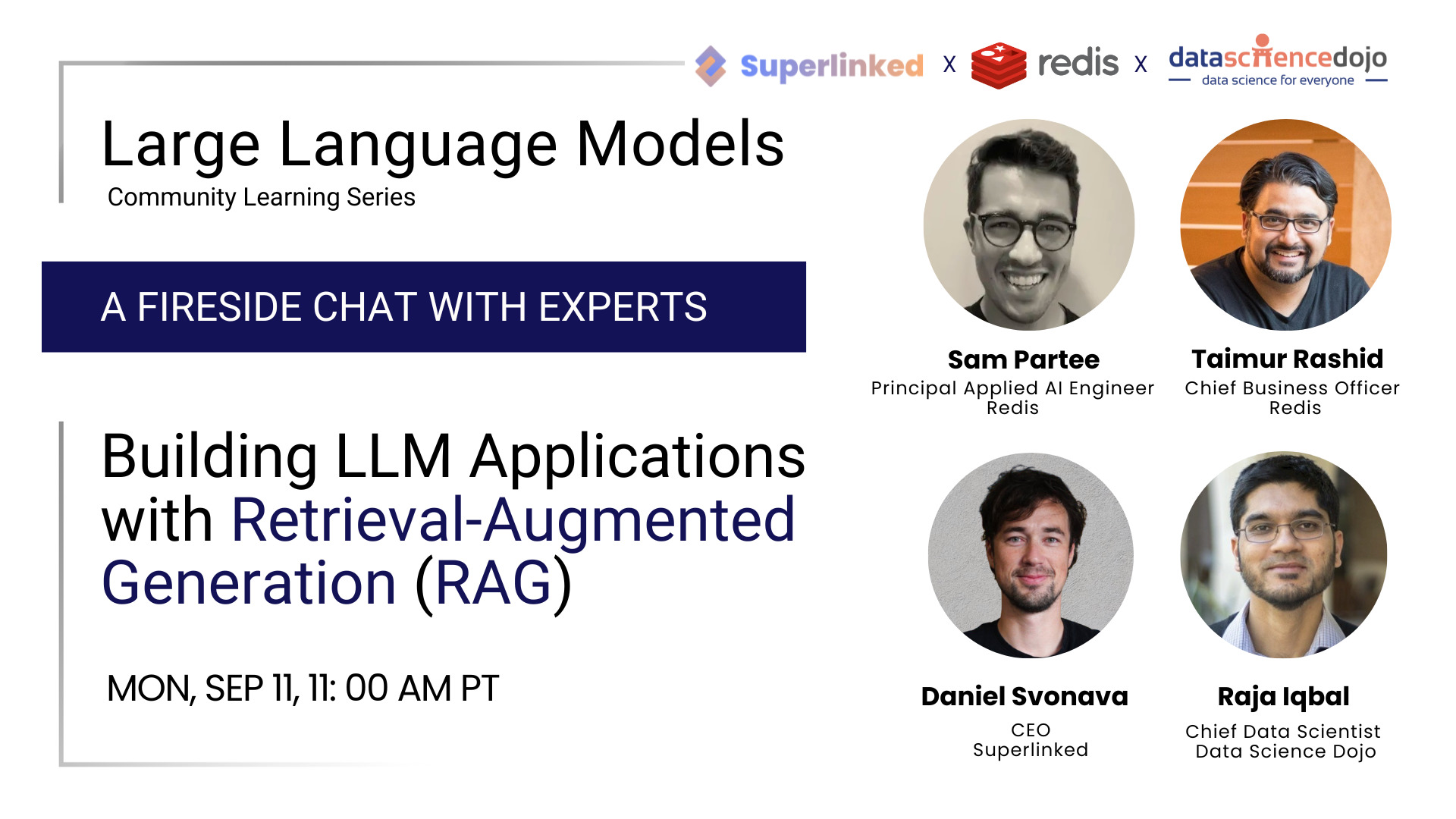 Superlinked x redis x datasciencedojo
data science for everyone

Large Language Models
Community Learning Series

A FIRESIDE CHAT WITH EXPERTS

Building LLM Applications with Retrieval-Augmented Generation (RAG)

MON, SEP 11, 11: 00 AM PT

Sam Partee
Principal Applied AI Engineer
Redis

Taimur Rashid
Chief Business Officer
Redis

Daniel Svonava
CEO
Superlinked

Raja Iqbal
Chief Data Scientist
Data Science Dojo